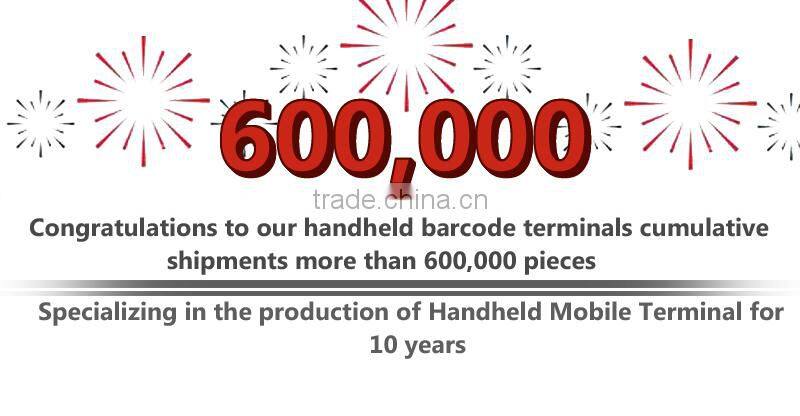 600,000

trade.china.cn

Congratulations to our handheld barcode terminals cumulative shipments more than 600,000 pieces

Specializing in the production of Handheld Mobile Terminal for 10 years